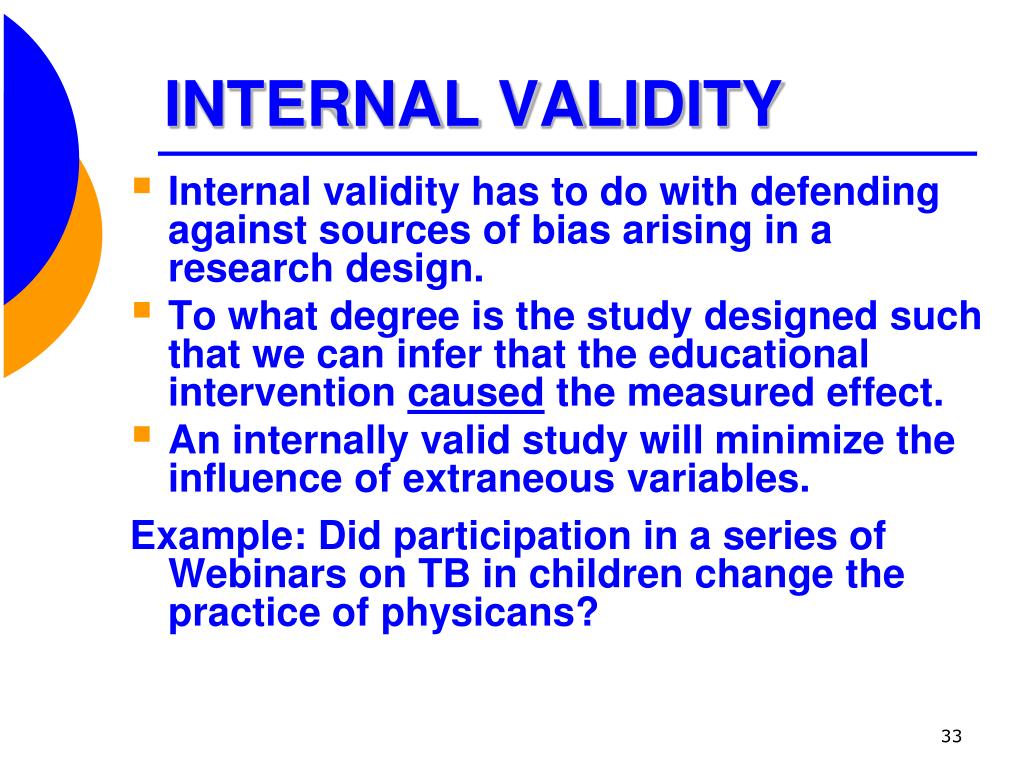 INTERNAL VALIDITY

- Internal validity has to do with defending against sources of bias arising in a research design.
- To what degree is the study designed such that we can infer that the educational intervention caused the measured effect.
- An internally valid study will minimize the influence of extraneous variables.

Example: Did participation in a series of Webinars on TB in children change the practice of physicans?

33